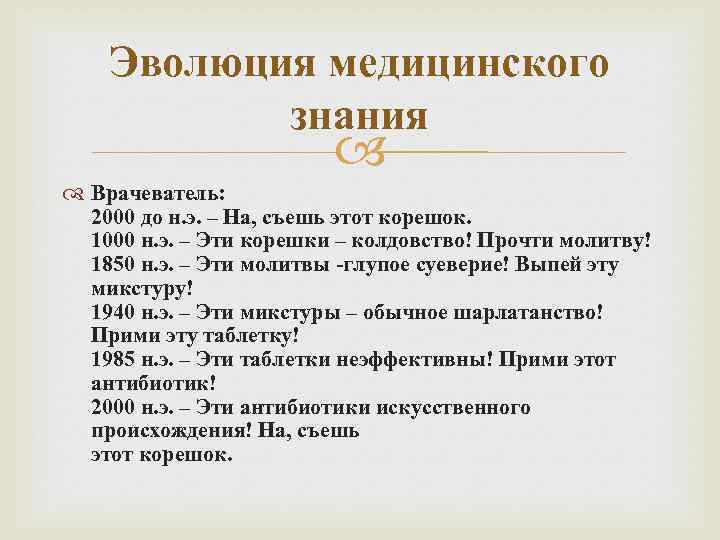 Эволюция медицинского знания

Врачеватель:
2000 до н.э. – На, съешь этот корешок.
1000 н.э. – Эти корешки – колдовство! Прочти молитву!
1850 н.э. – Эти молитвы -глупое суеверие! Выпей эту микстуру!
1940 н.э. – Эти микстуры – обычное шарлатанство! Прими эту таблетку!
1985 н.э. – Эти таблетки неэффективны! Прими этот антибиотик!
2000 н.э. – Эти антибиотики искусственного происхождения! На, съешь этот корешок.